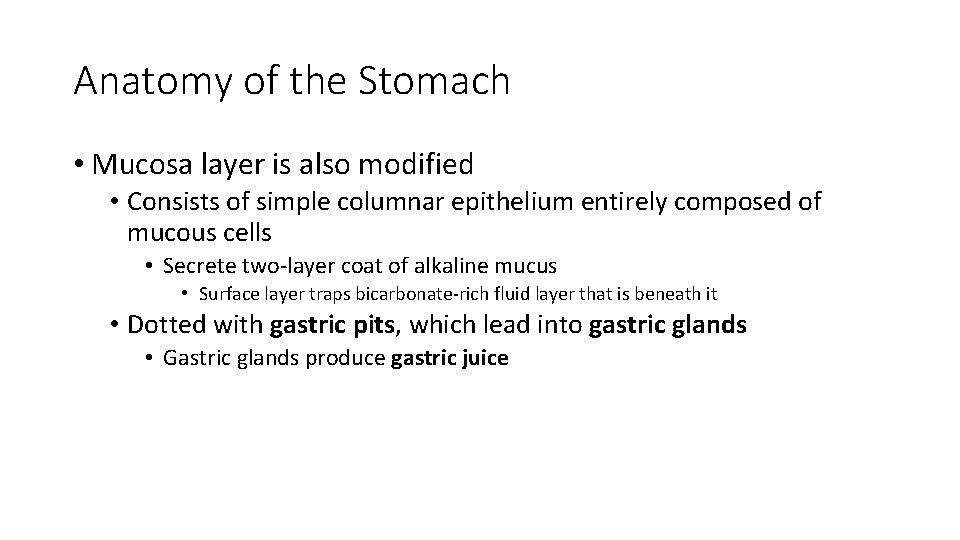 Anatomy of the Stomach

• Mucosa layer is also modified
  • Consists of simple columnar epithelium entirely composed of mucous cells
    • Secrete two-layer coat of alkaline mucus
      • Surface layer traps bicarbonate-rich fluid layer that is beneath it
  • Dotted with gastric pits, which lead into gastric glands
    • Gastric glands produce gastric juice